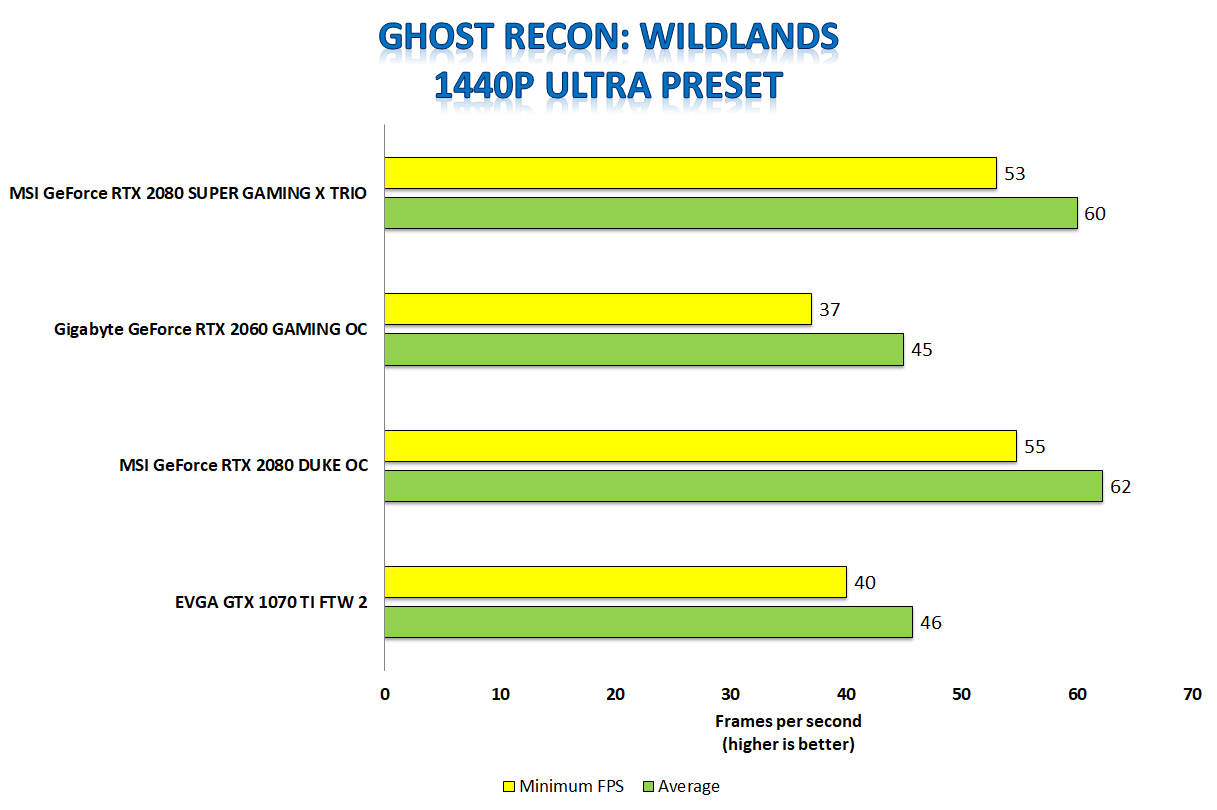 GHOST RECON: WILDLANDS
1440P ULTRA PRESET

MSI GeForce RTX 2080 SUPER GAMING X TRIO
53
60

Gigabyte GeForce RTX 2060 GAMING OC
37
45

MSI GeForce RTX 2080 DUKE OC
55
62

EVGA GTX 1070 TI FTW 2
40
46

0 10 20 30 40 50 60 70

Frames per second
(higher is better)

Minimum FPS Average